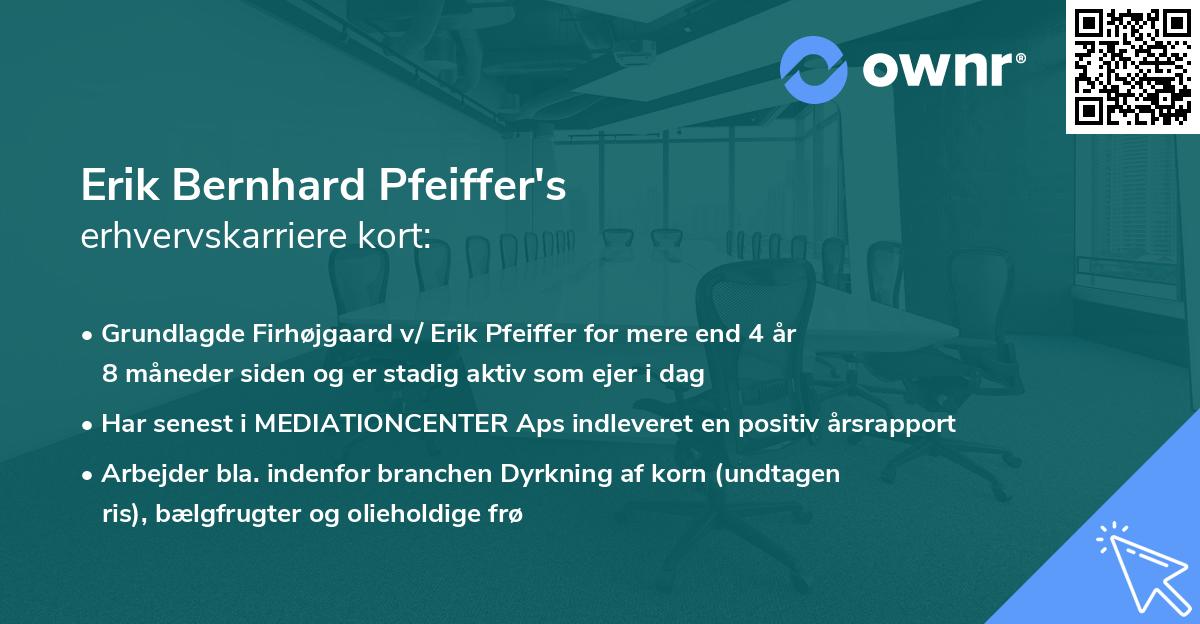 ownr®

Erik Bernhard Pfeiffer's
erhvervskarriere kort:

• Grundlagde Firhøjgaard v/ Erik Pfeiffer for mere end 4 år 8 måneder siden og er stadig aktiv som ejer i dag

• Har senest i MEDIATIONCENTER Aps indleveret en positiv årsrapport

• Arbejder bla. indenfor branchen Dyrkning af korn (undtagen ris), bælgfrugter og olieholdige frø